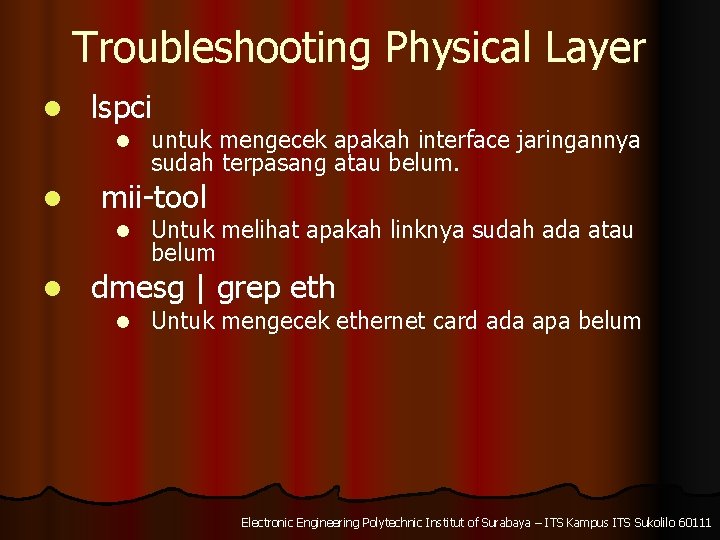 Troubleshooting Physical Layer

- lspci
  - untuk mengecek apakah interface jaringannya sudah terpasang atau belum.
- mii-tool
  - Untuk melihat apakah linknya sudah ada atau belum
- dmesg | grep eth
  - Untuk mengecek ethernet card ada apa belum

Electronic Engineering Polytechnic Institut of Surabaya – ITS Kampus ITS Sukolilo 60111